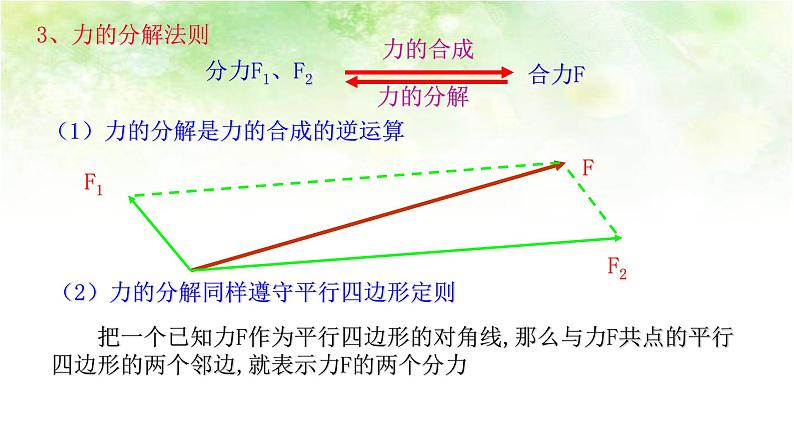 3、力的分解法则

分力$F_1$、$F_2$ 力的合成 力的分解 合力F

（1）力的分解是力的合成的逆运算

$F_1$

F

$F_2$

（2）力的分解同样遵守平行四边形定则

把一个已知力F作为平行四边形的对角线,那么与力F共点的平行四边形的两个邻边,就表示力F的两个分力